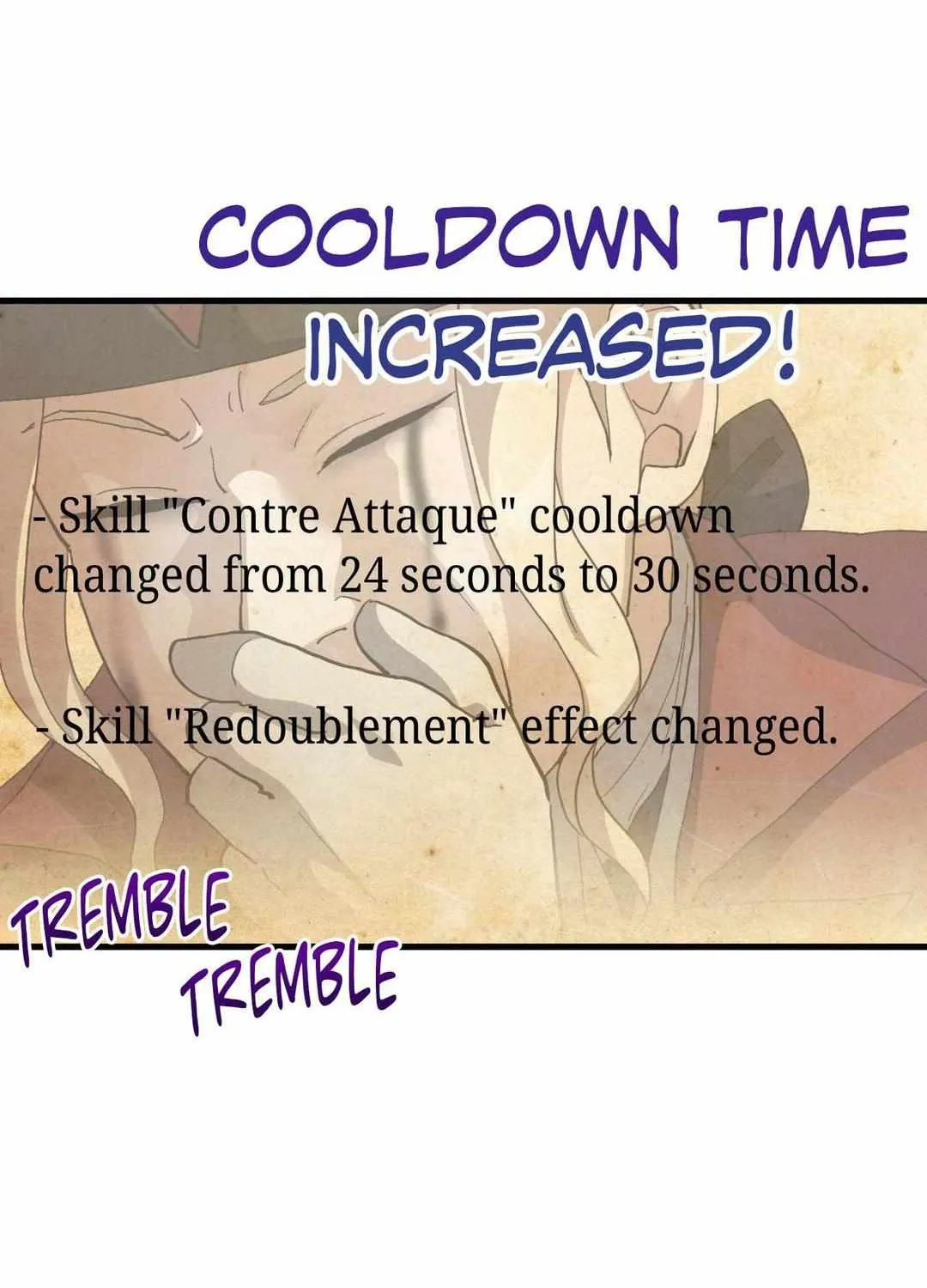 COOLDOWN TIME INCREASED!

- Skill "Contre Attaque" cooldown changed from 24 seconds to 30 seconds.

- Skill "Redoublement" effect changed.

TREMBLE
TREMBLE